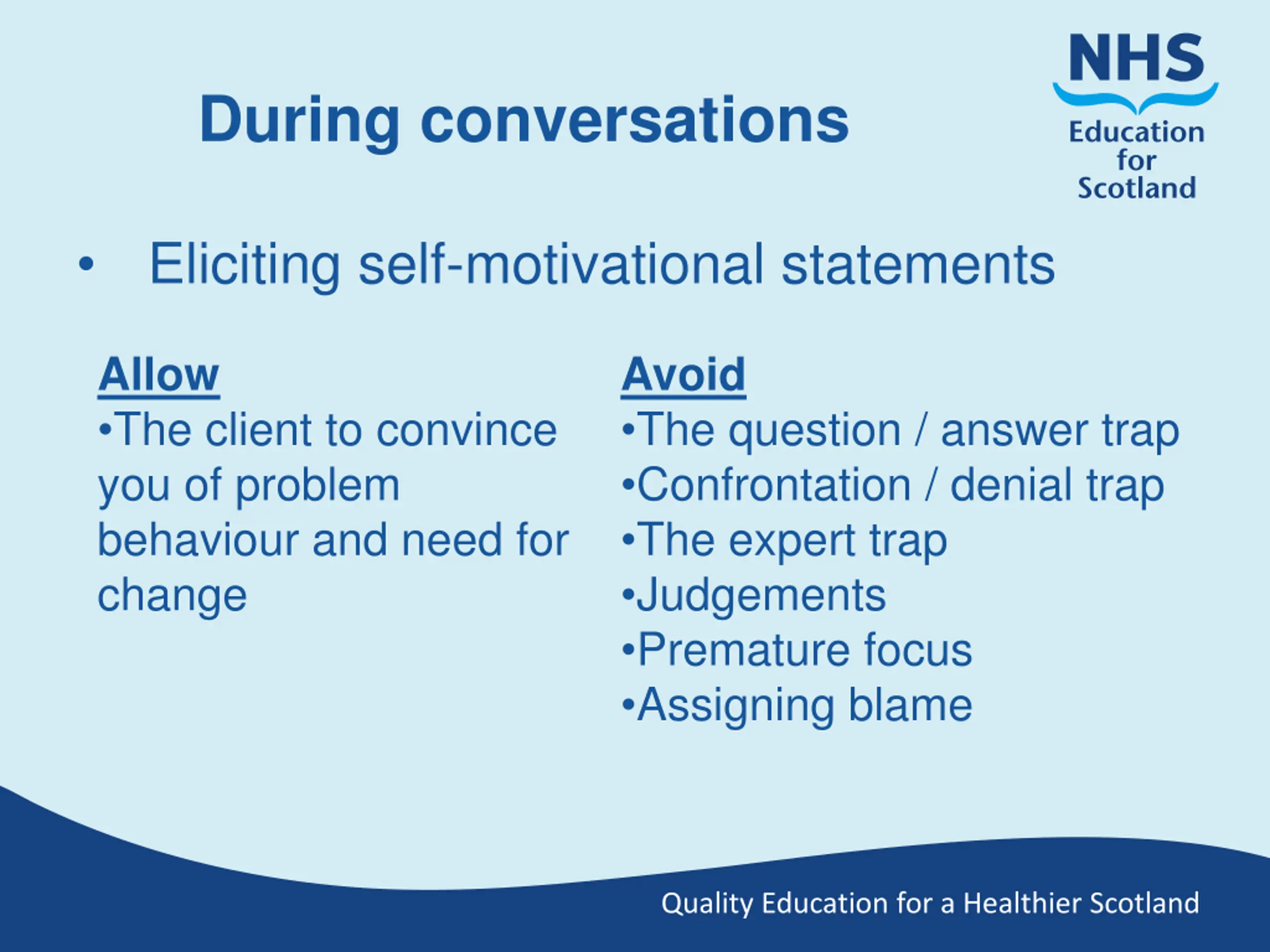 During conversations

NHS
Education for Scotland

• Eliciting self-motivational statements

Allow
•The client to convince you of problem behaviour and need for change

Avoid
•The question / answer trap
•Confrontation / denial trap
•The expert trap
•Judgements
•Premature focus
•Assigning blame

Quality Education for a Healthier Scotland